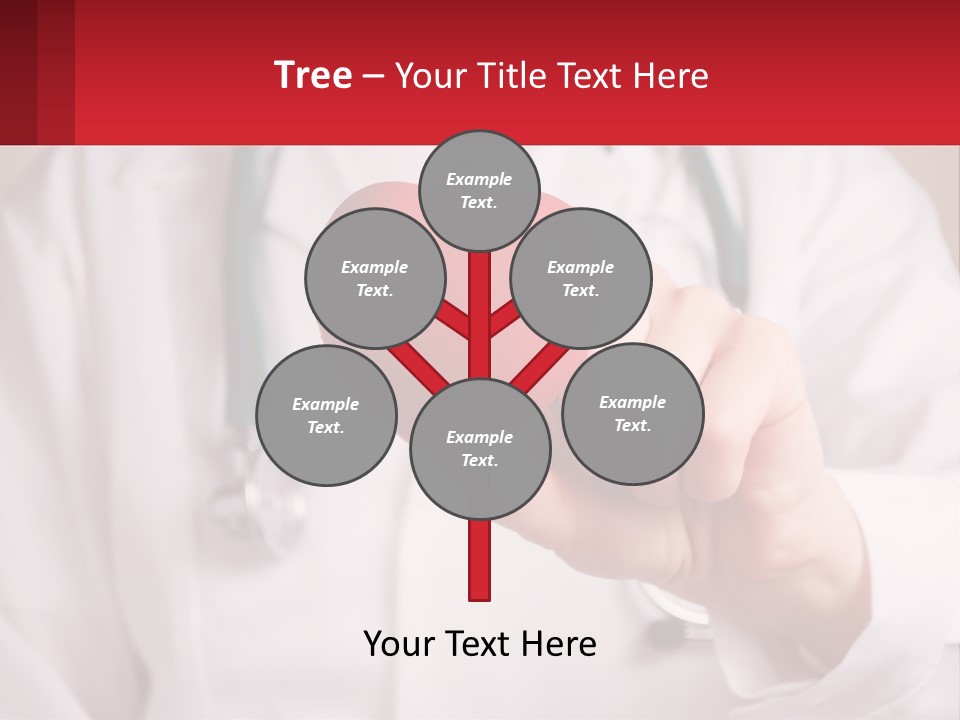 Tree – Your Title Text Here

Example Text.

Example Text.

Example Text.

Example Text.

Example Text.

Example Text.

Your Text Here